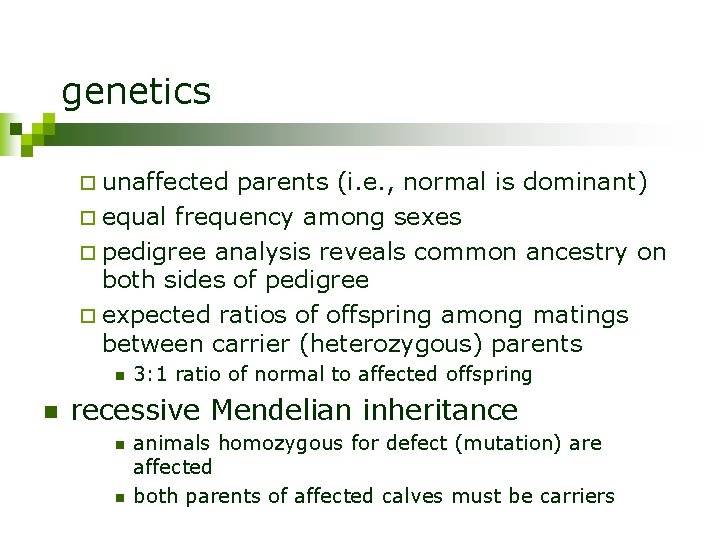 genetics

unaffected parents (i.e., normal is dominant)

equal frequency among sexes

pedigree analysis reveals common ancestry on both sides of pedigree

expected ratios of offspring among matings between carrier (heterozygous) parents

3:1 ratio of normal to affected offspring

recessive Mendelian inheritance

animals homozygous for defect (mutation) are affected

both parents of affected calves must be carriers